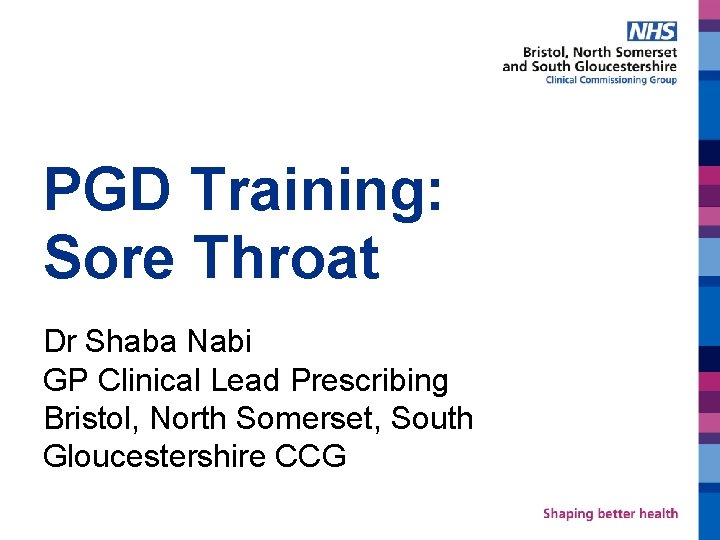 NHS
Bristol, North Somerset
and South Gloucestershire
Clinical Commissioning Group

PGD Training:
Sore Throat

Dr Shaba Nabi
GP Clinical Lead Prescribing
Bristol, North Somerset, South Gloucestershire CCG

Shaping better health